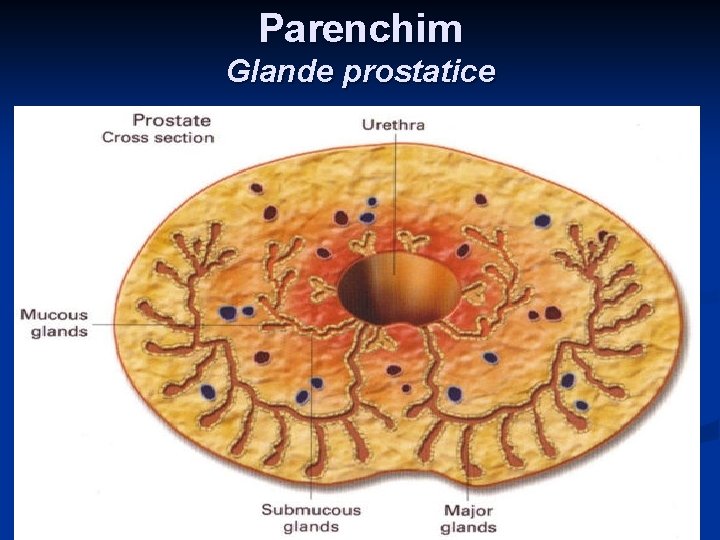 Parenchim
Glande prostatice

Prostate
Cross section

Urethra

Mucous glands

Submucous glands

Major glands